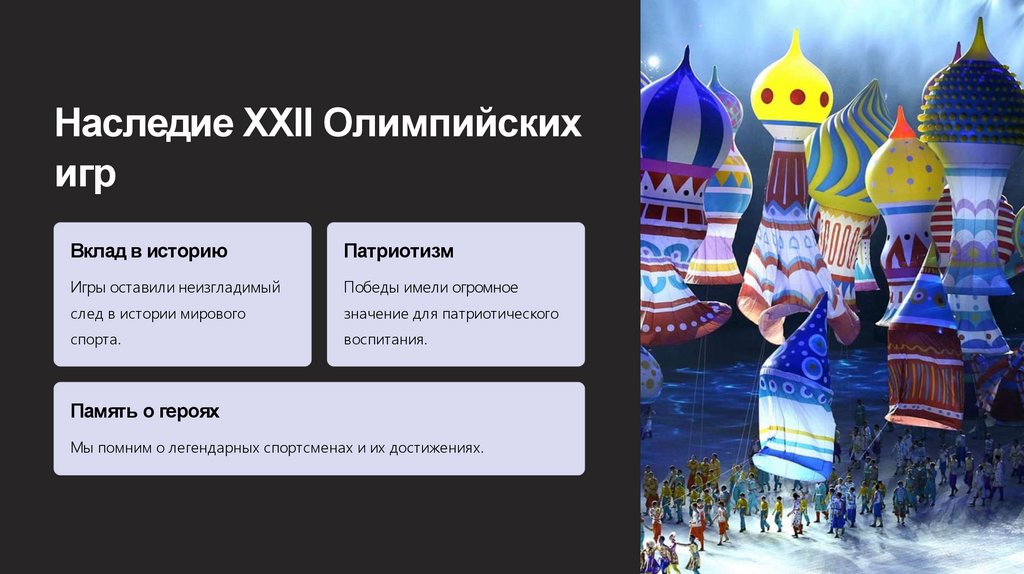 Наследие XXII Олимпийских игр

Вклад в историю

Игры оставили неизгладимый след в истории мирового спорта.

Патриотизм

Победы имели огромное значение для патриотического воспитания.

Память о героях

Мы помним о легендарных спортсменах и их достижениях.